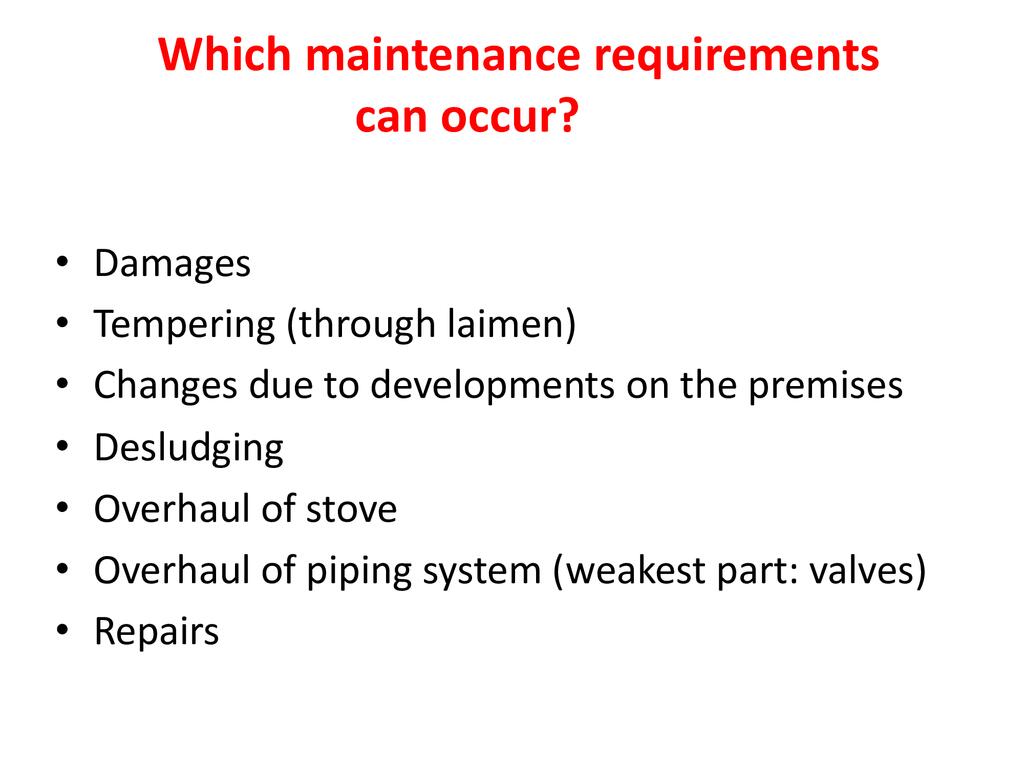 Which maintenance requirements can occur?

• Damages
• Tempering (through laimen)
• Changes due to developments on the premises
• Desludging
• Overhaul of stove
• Overhaul of piping system (weakest part: valves)
• Repairs